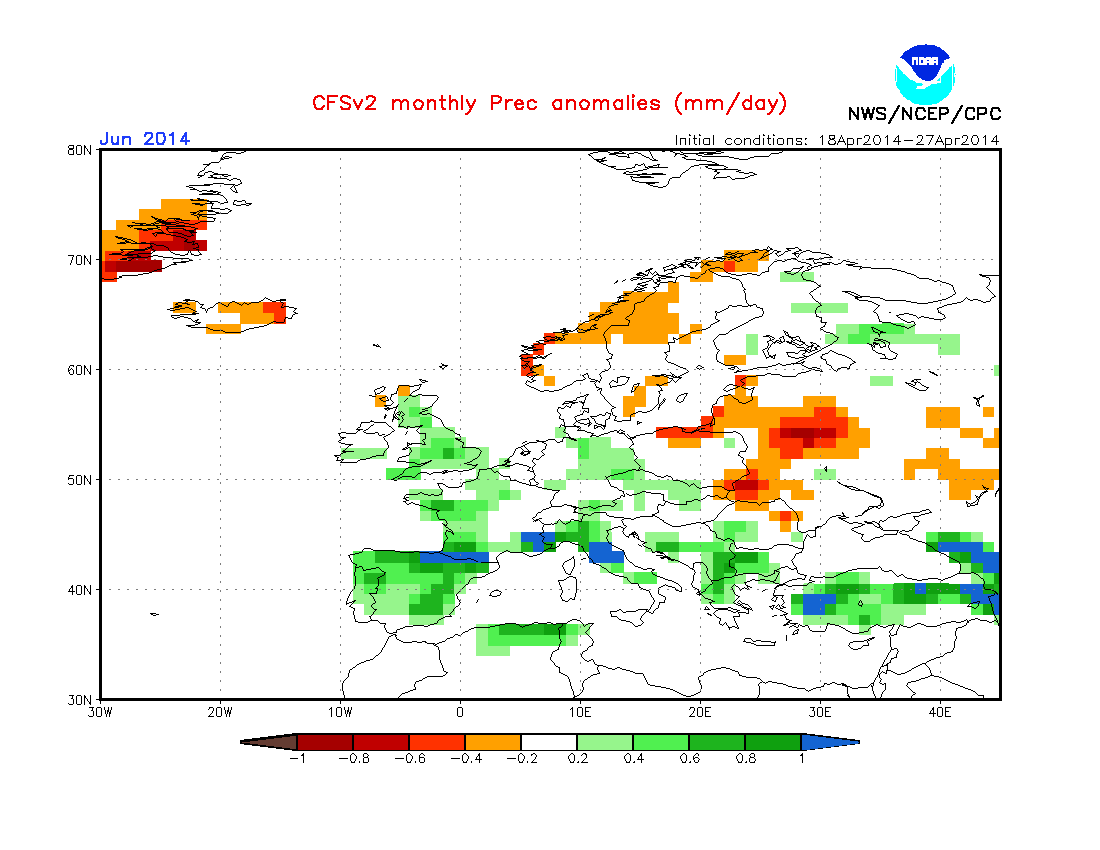 NOAA

CFSv2 monthly Prec anomalies (mm/day)

NWS/NCEP/CPC

Jun 2014

Initial conditions: 18Apr2014–27Apr2014

80N

70N

60N

50N

40N

30N

30W 20W 10W 0 10E 20E 30E 40E

−1 −0.8 −0.6 −0.4 −0.2 0.2 0.4 0.6 0.8 1